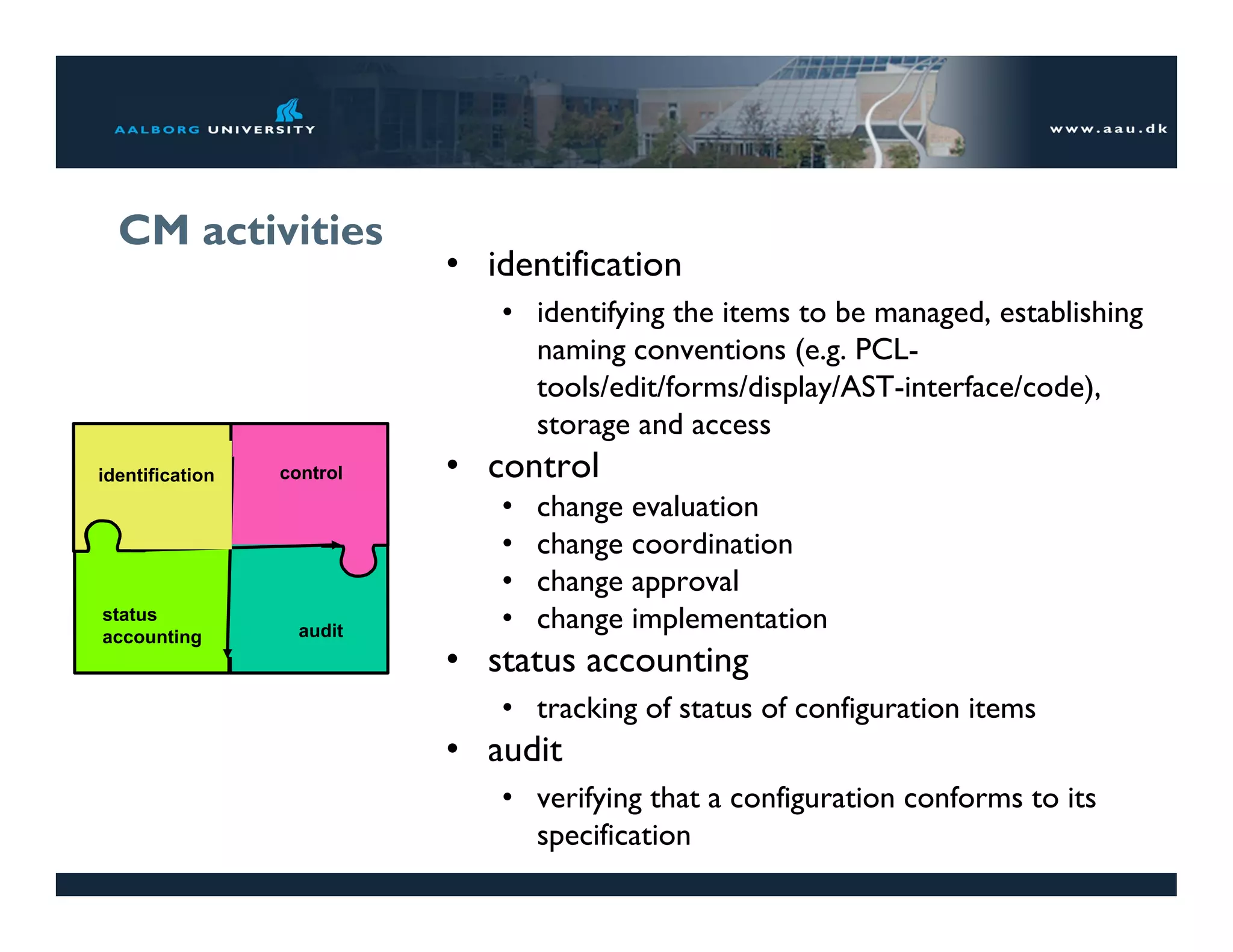 AALBORG UNIVERSITY

www.aau.dk

CM activities

identification

control

status accounting

audit

• identification
  • identifying the items to be managed, establishing naming conventions (e.g. PCL-tools/edit/forms/display/AST-interface/code), storage and access
• control
  • change evaluation
  • change coordination
  • change approval
  • change implementation
• status accounting
  • tracking of status of configuration items
• audit
  • verifying that a configuration conforms to its specification